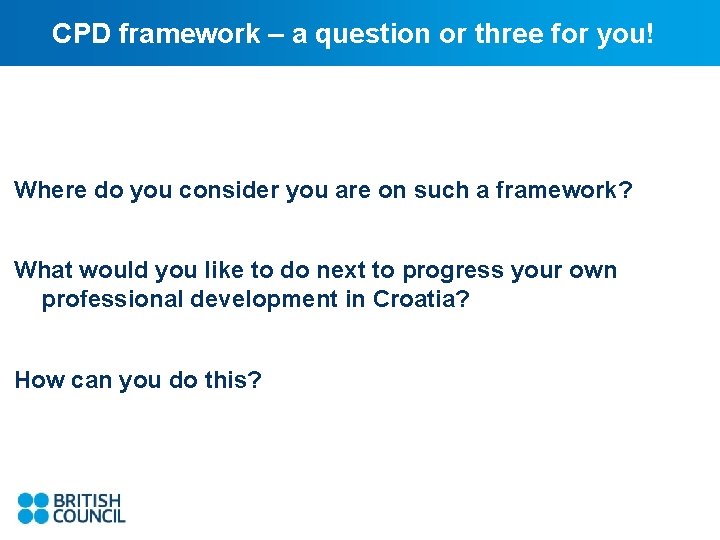 CPD framework – a question or three for you!

Where do you consider you are on such a framework?

What would you like to do next to progress your own professional development in Croatia?

How can you do this?

BRITISH COUNCIL